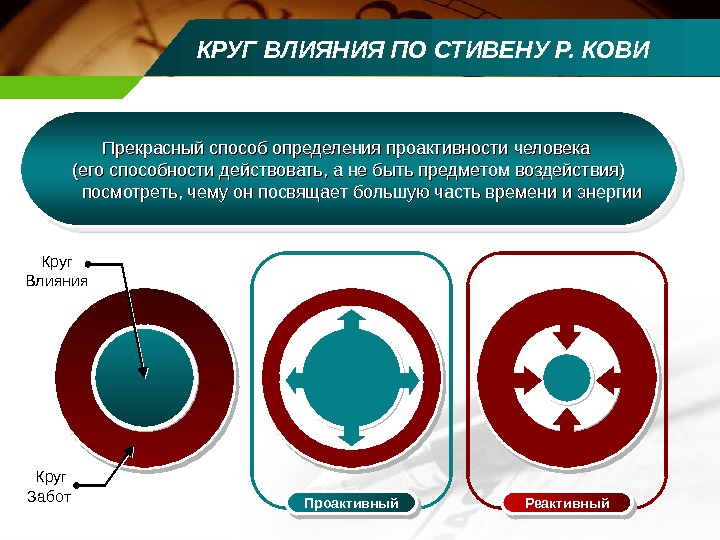 КРУГ ВЛИЯНИЯ ПО СТИВЕНУ Р. КОВИ

Прекрасный способ определения проактивности человека (его способности действовать, а не быть предметом воздействия) посмотреть, чему он посвящает большую часть времени и энергии

Круг Влияния

Круг Забот

Проактивный

Реактивный